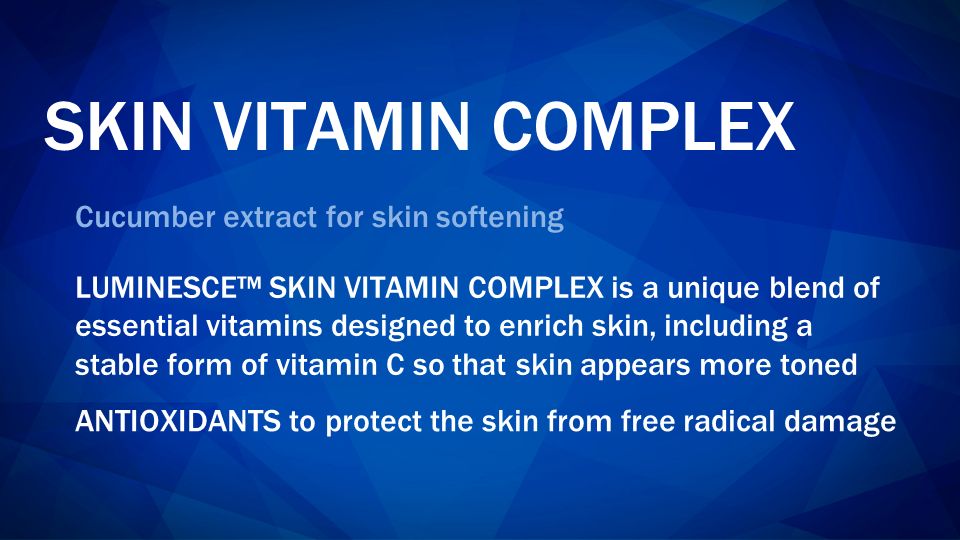 SKIN VITAMIN COMPLEX

Cucumber extract for skin softening

LUMINESCE™ SKIN VITAMIN COMPLEX is a unique blend of essential vitamins designed to enrich skin, including a stable form of vitamin C so that skin appears more toned

ANTIOXIDANTS to protect the skin from free radical damage